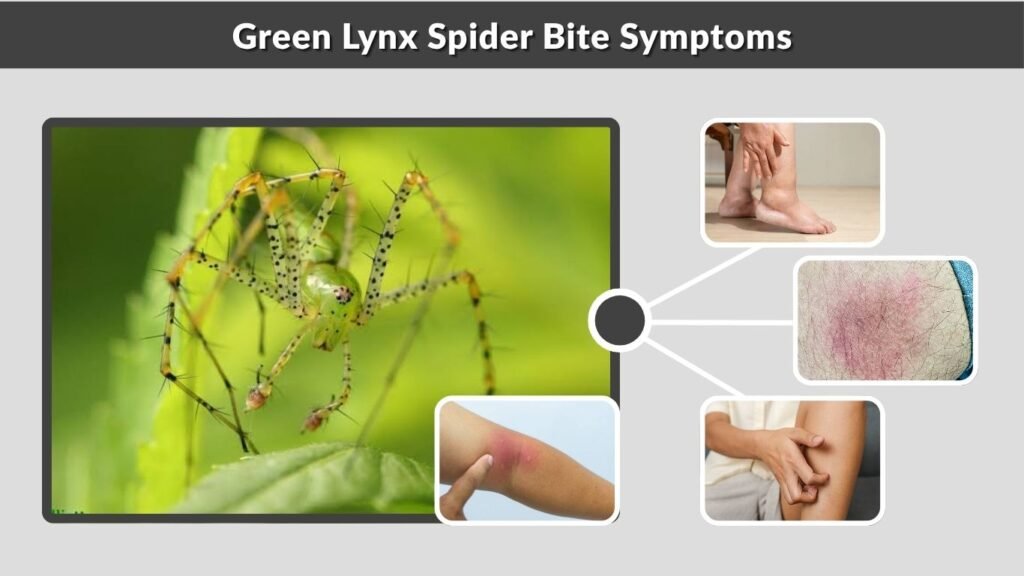 Green Lynx Spider Bite Symptoms